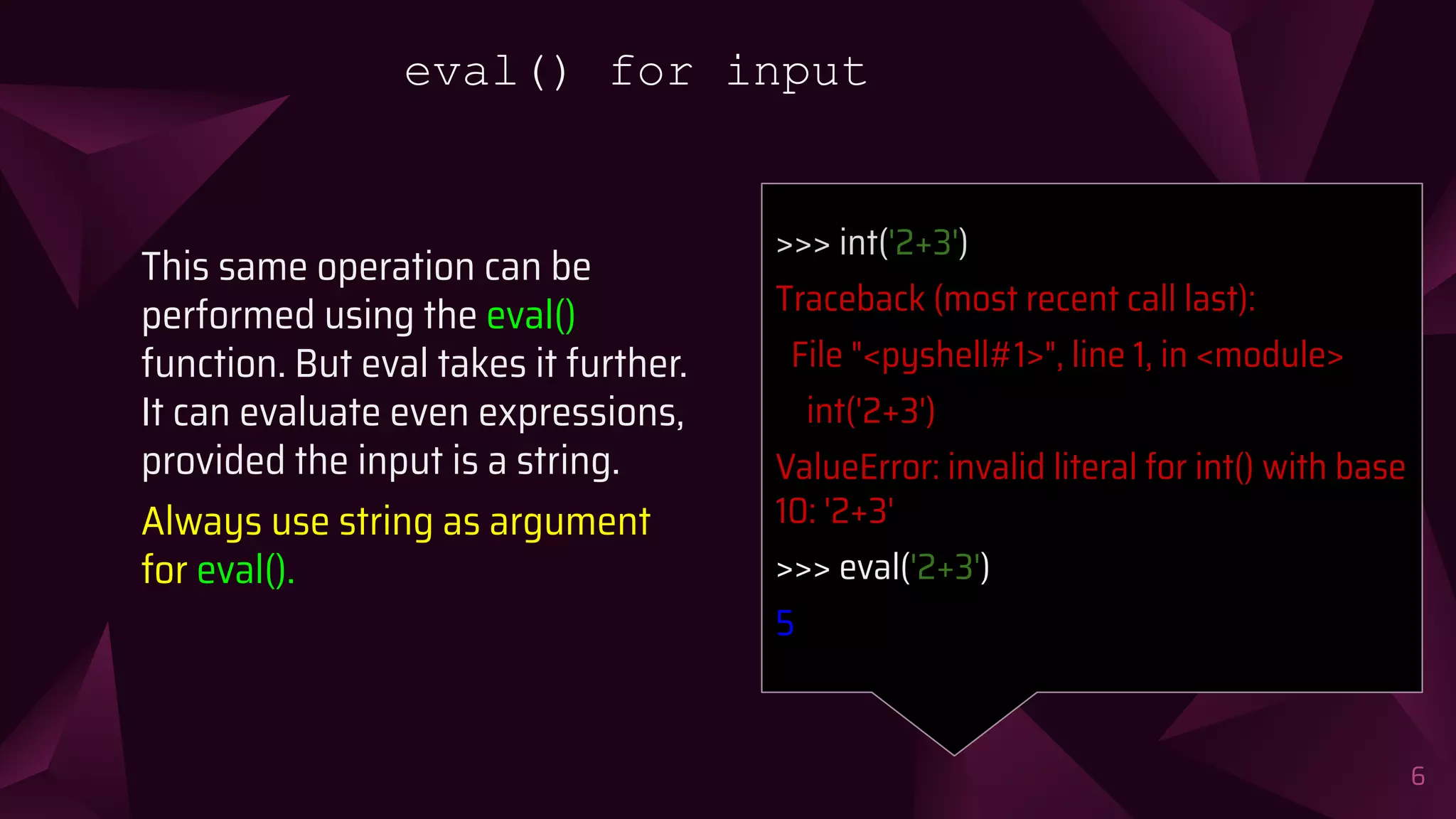 eval() for input

This same operation can be performed using the eval() function. But eval takes it further. It can evaluate even expressions, provided the input is a string.

Always use string as argument for eval().

>>> int('2+3')
Traceback (most recent call last):
File "<pyshell#1>", line 1, in <module>
int('2+3')
ValueError: invalid literal for int() with base 10: '2+3'
>>> eval('2+3')
5

6